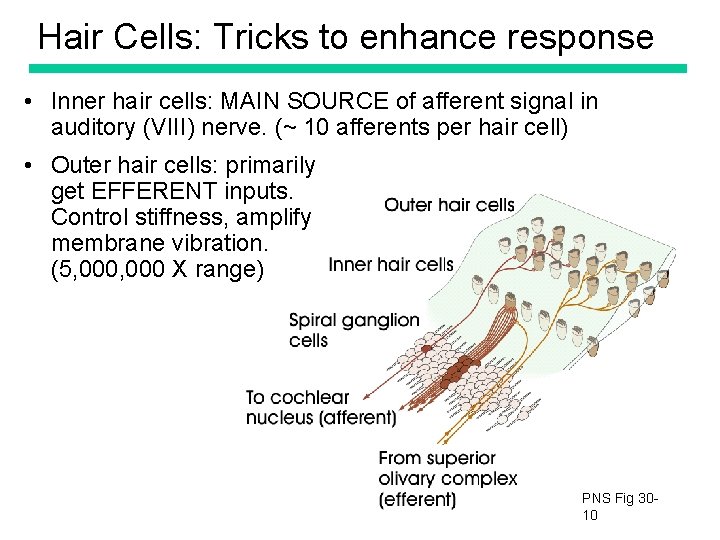 Hair Cells: Tricks to enhance response

• Inner hair cells: MAIN SOURCE of afferent signal in auditory (VIII) nerve. (~ 10 afferents per hair cell)

• Outer hair cells: primarily get EFFERENT inputs. Control stiffness, amplify membrane vibration. (5,000,000 X range)

Outer hair cells

Inner hair cells

Spiral ganglion cells

To cochlear nucleus (afferent)

From superior olivary complex (efferent)

PNS Fig 30-10